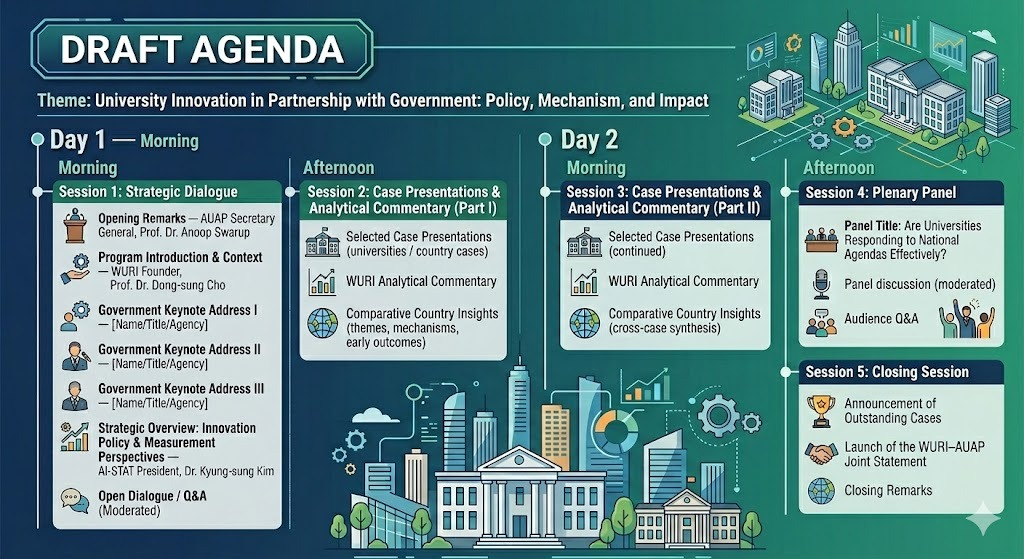 DRAFT AGENDA

Theme: University Innovation in Partnership with Government: Policy, Mechanism, and Impact

Day 1 — Morning

Morning

Session 1: Strategic Dialogue

Opening Remarks — AUAP Secretary General, Prof. Dr. Anoop Swarup

Program Introduction & Context — WURI Founder, Prof. Dr. Dong-sung Cho

Government Keynote Address I — [Name/Title/Agency]

Government Keynote Address II — [Name/Title/Agency]

Government Keynote Address III — [Name/Title/Agency]

Strategic Overview: Innovation Policy & Measurement Perspectives — AI-STAT President, Dr. Kyung-sung Kim

Open Dialogue / Q&A (Moderated)

Afternoon

Session 2: Case Presentations & Analytical Commentary (Part I)

Selected Case Presentations (universities / country cases)

WURI Analytical Commentary

Comparative Country Insights (themes, mechanisms, early outcomes)

Day 2

Morning

Session 3: Case Presentations & Analytical Commentary (Part II)

Selected Case Presentations (continued)

WURI Analytical Commentary

Comparative Country Insights (cross-case synthesis)

Afternoon

Session 4: Plenary Panel

Panel Title: Are Universities Responding to National Agendas Effectively?

Panel discussion (moderated)

Audience Q&A

Session 5: Closing Session

Announcement of Outstanding Cases

Launch of the WURI–AUAP Joint Statement

Closing Remarks